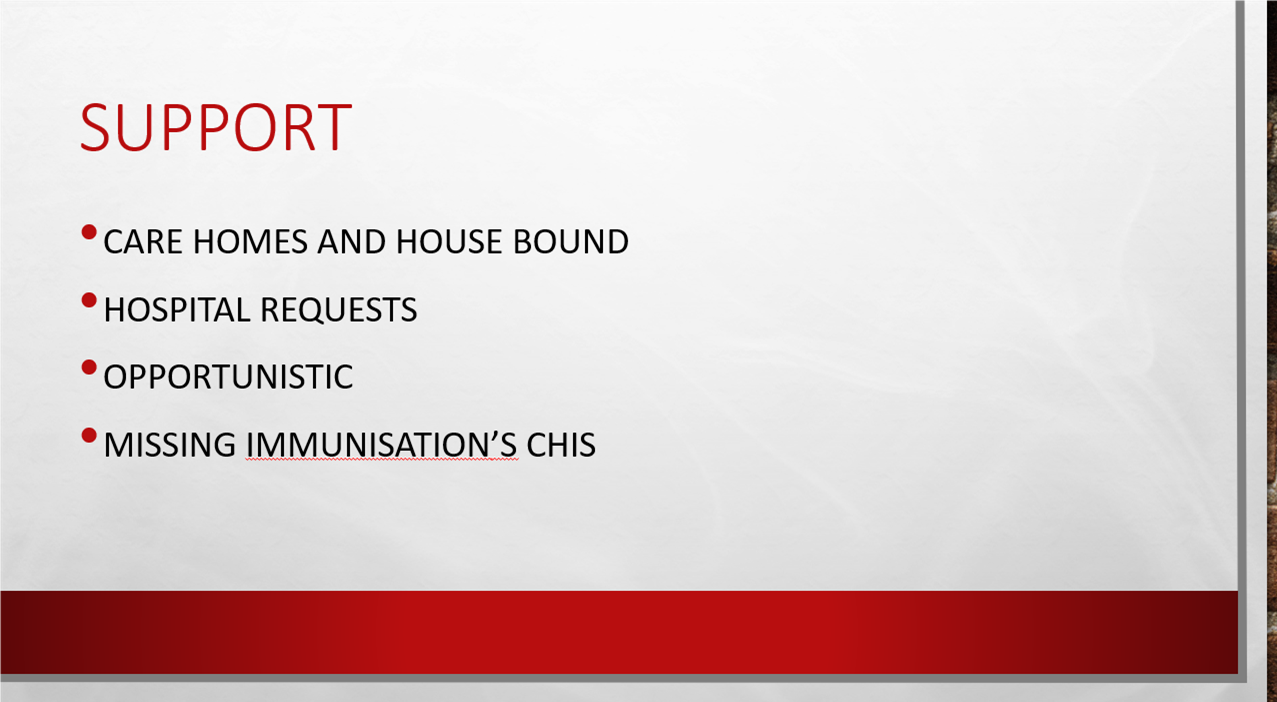 SUPPORT

• CARE HOMES AND HOUSE BOUND
• HOSPITAL REQUESTS
• OPPORTUNISTIC
• MISSING IMMUNISATION'S CHIS